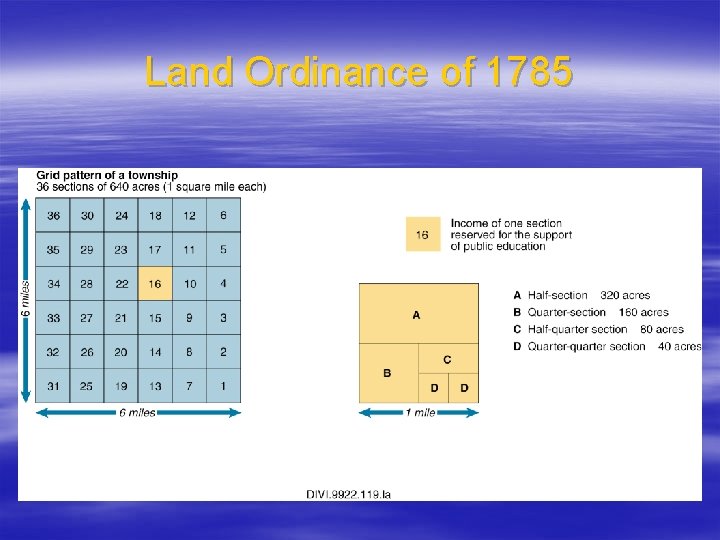 Land Ordinance of 1785

Grid pattern of a township
36 sections of 640 acres (1 square mile each)

| 36 | 30 | 24 | 18 | 12 | 6 |
|---|---|---|---|---|---|
| 35 | 29 | 23 | 17 | 11 | 5 |
| 34 | 28 | 22 | 16 | 10 | 4 |
| 33 | 27 | 21 | 15 | 9 | 3 |
| 32 | 26 | 20 | 14 | 8 | 2 |
| 31 | 25 | 19 | 13 | 7 | 1 |

6 miles

6 miles

16 Income of one section reserved for the support of public education

A

B

C

D D

1 mile

A Half-section 320 acres
B Quarter-section 160 acres
C Half-quarter section 80 acres
D Quarter-quarter section 40 acres

DIVI.9922.119.la